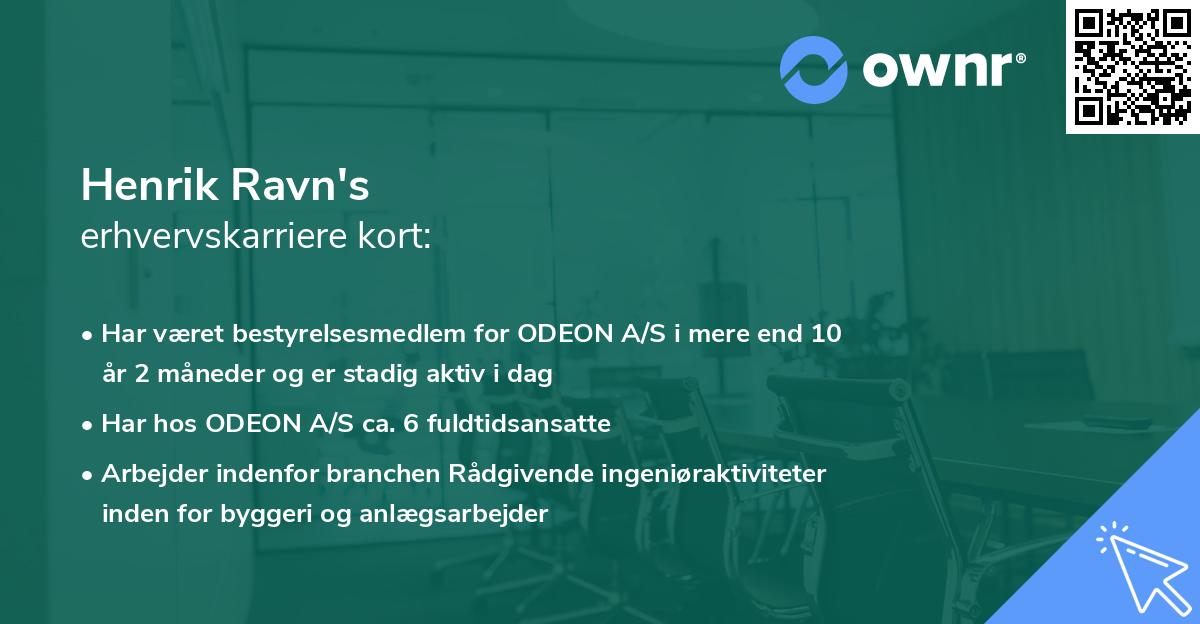 ownr®

Henrik Ravn's
erhvervskarriere kort:

• Har været bestyrelsesmedlem for ODEON A/S i mere end 10 år 2 måneder og er stadig aktiv i dag
• Har hos ODEON A/S ca. 6 fuldtidsansatte
• Arbejder indenfor branchen Rådgivende ingeniøraktiviteter inden for byggeri og anlægsarbejder